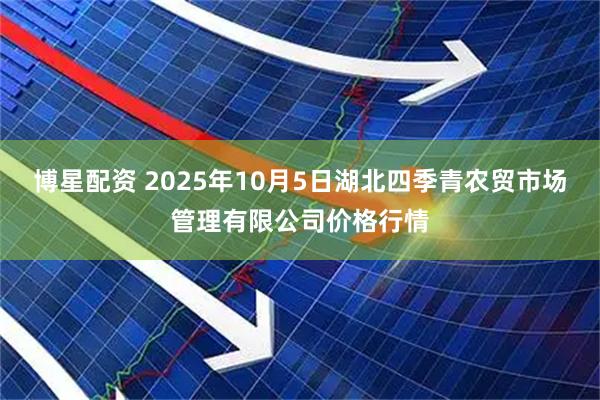 博星配资 2025年10月5日湖北四季青农贸市场管理有限公司价格行情